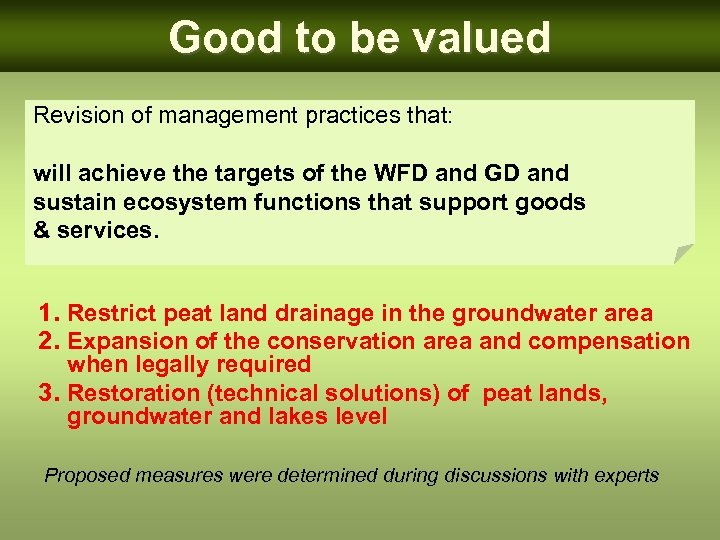 Good to be valued

Revision of management practices that:

will achieve the targets of the WFD and GD and sustain ecosystem functions that support goods & services.

1. Restrict peat land drainage in the groundwater area
2. Expansion of the conservation area and compensation when legally required
3. Restoration (technical solutions) of peat lands, groundwater and lakes level

Proposed measures were determined during discussions with experts